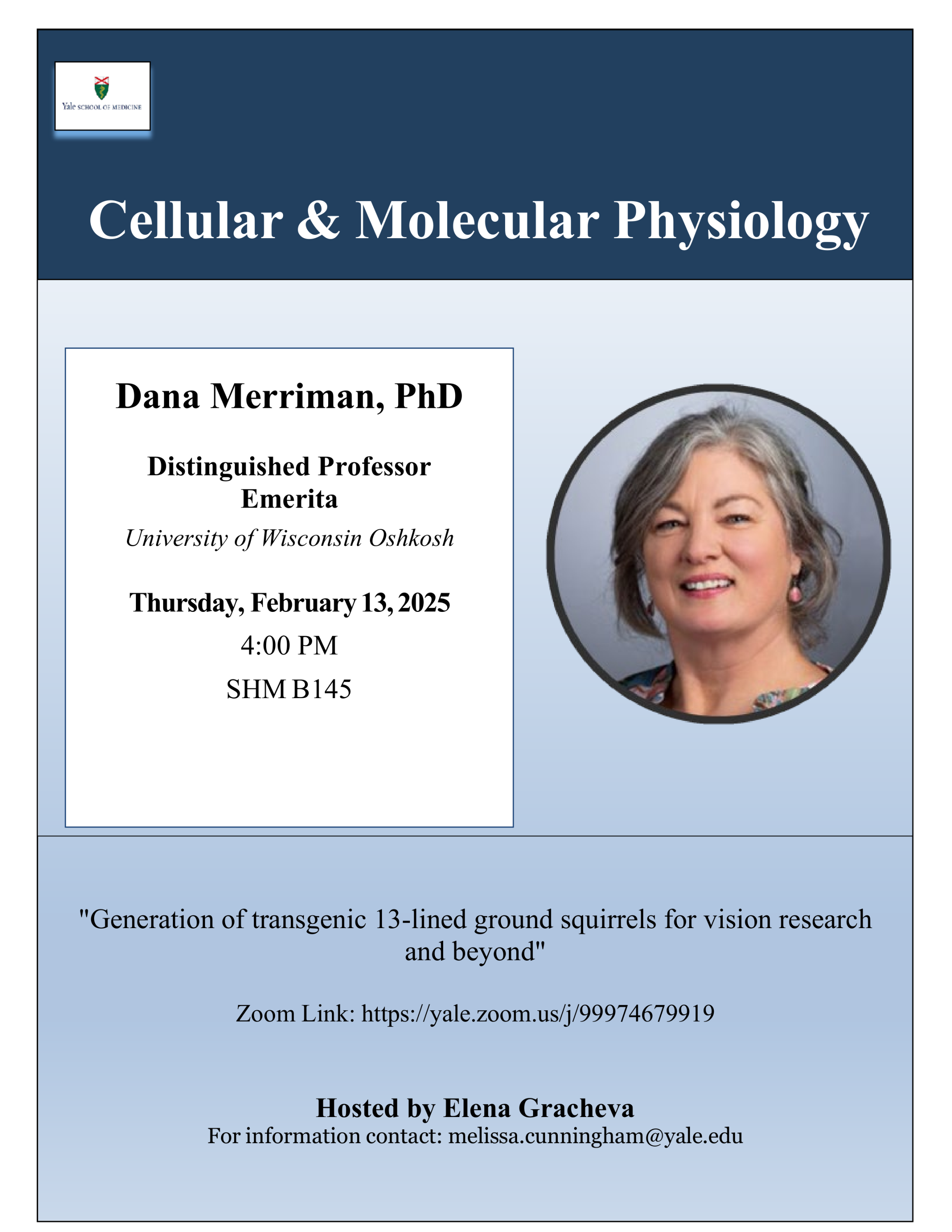 Yale SCHOOL OF MEDICINE

Cellular & Molecular Physiology

Dana Merriman, PhD

Distinguished Professor Emerita

University of Wisconsin Oshkosh

Thursday, February 13, 2025

4:00 PM

SHM B145

"Generation of transgenic 13-lined ground squirrels for vision research and beyond"

Zoom Link: https://yale.zoom.us/j/99974679919

Hosted by Elena Gracheva

For information contact: melissa.cunningham@yale.edu